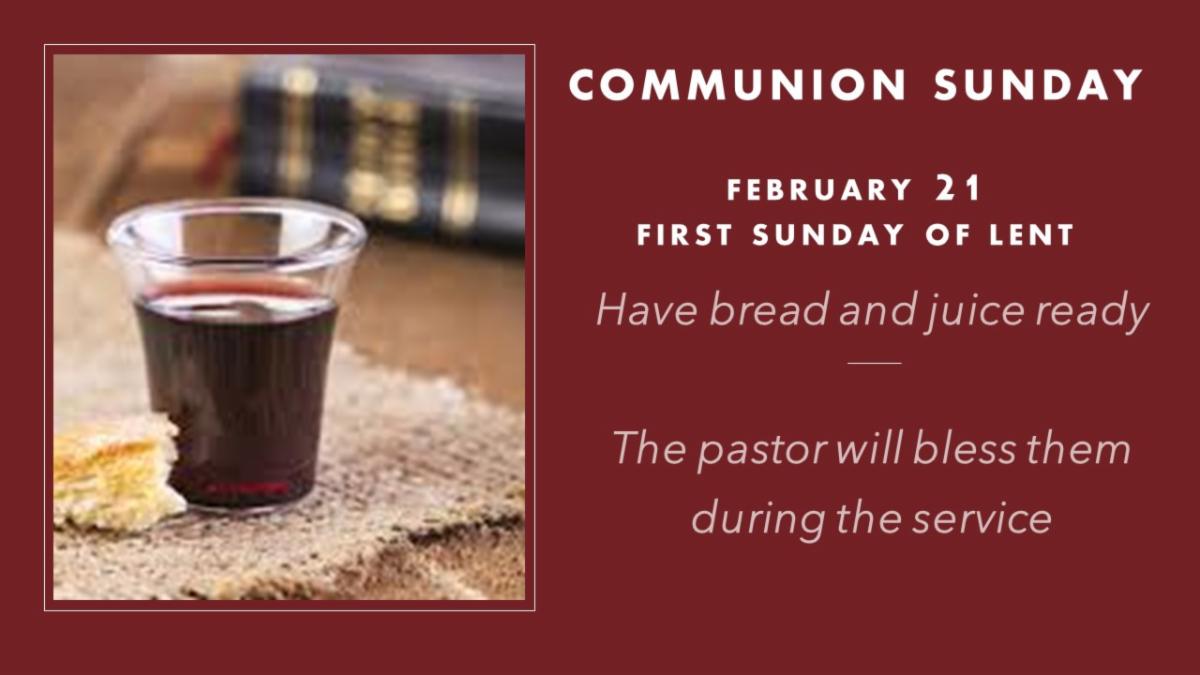 COMMUNION SUNDAY

FEBRUARY 21
FIRST SUNDAY OF LENT

Have bread and juice ready

The pastor will bless them during the service